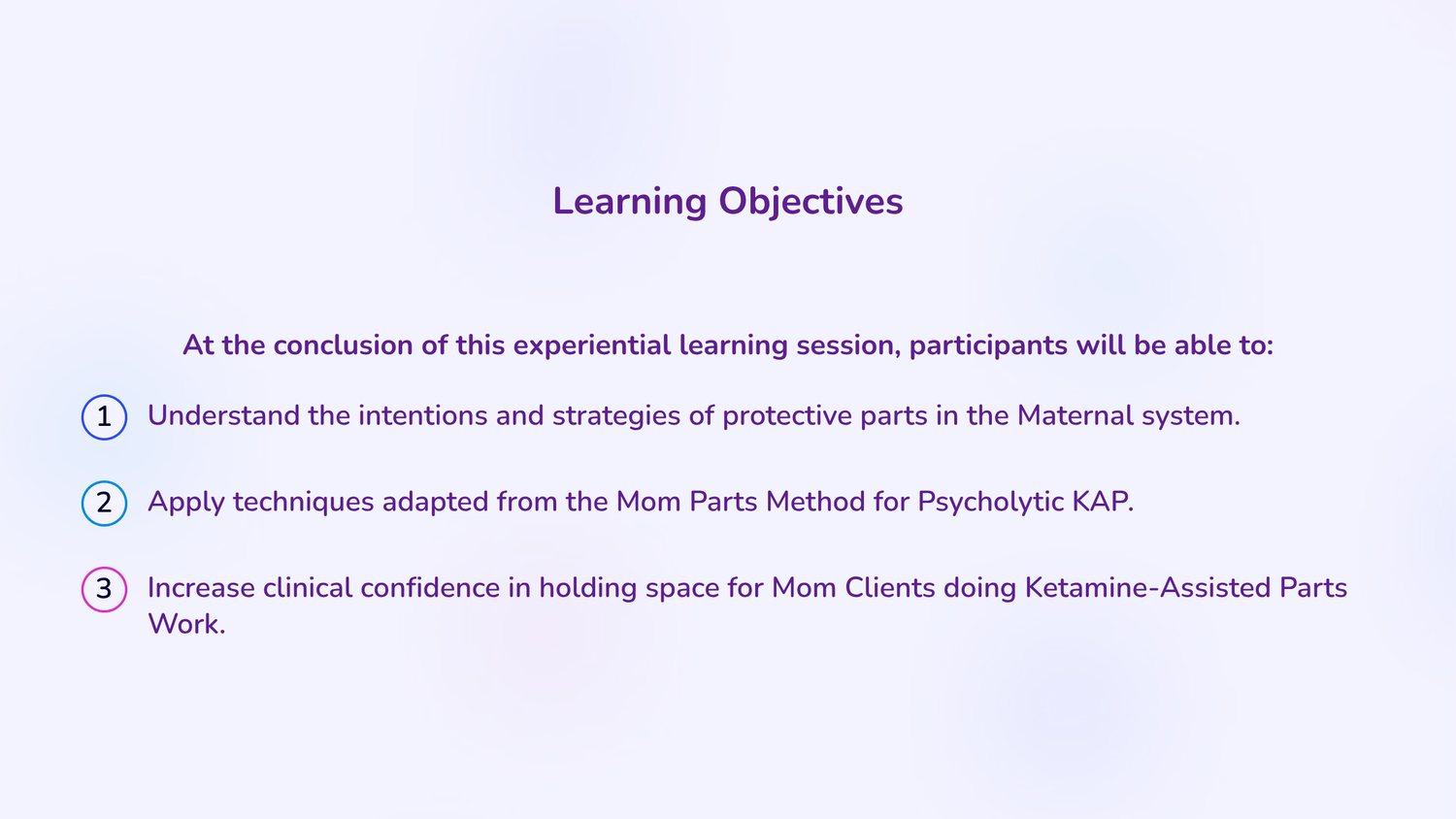 Learning Objectives

At the conclusion of this experiential learning session, participants will be able to:

1 Understand the intentions and strategies of protective parts in the Maternal system.

2 Apply techniques adapted from the Mom Parts Method for Psycholytic KAP.

3 Increase clinical confidence in holding space for Mom Clients doing Ketamine-Assisted Parts Work.